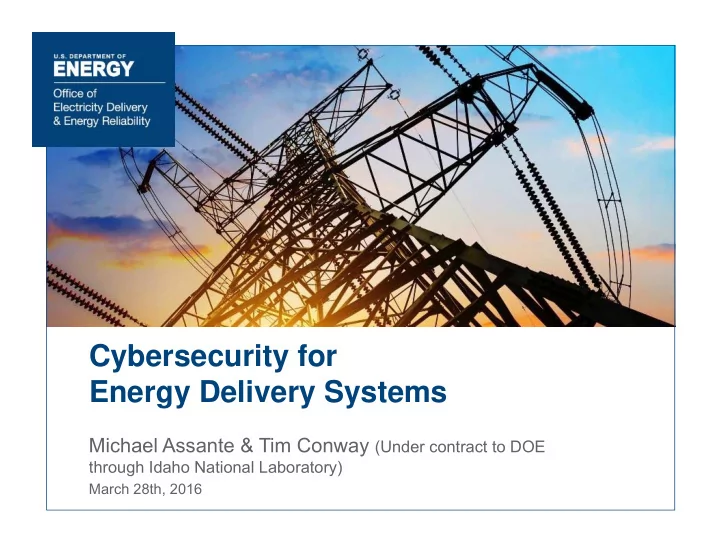 U.S. DEPARTMENT OF
ENERGY
Office of
Electricity Delivery
& Energy Reliability

Cybersecurity for
Energy Delivery Systems

Michael Assante & Tim Conway (Under contract to DOE through Idaho National Laboratory)
March 28th, 2016